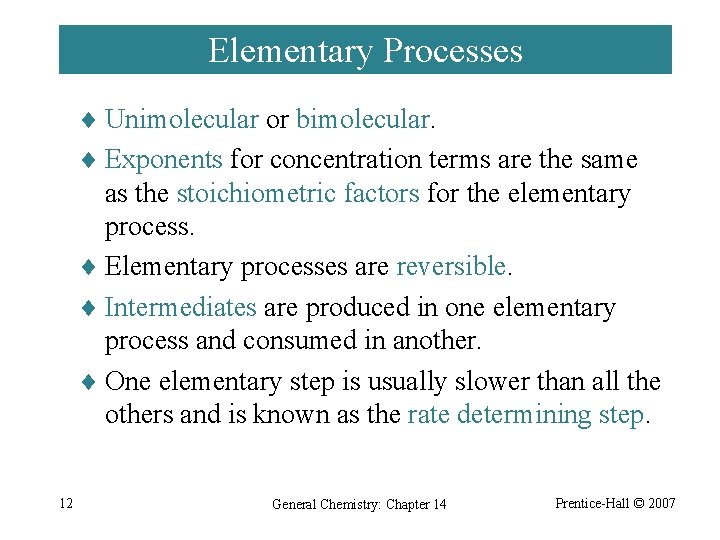 Elementary Processes

♦ Unimolecular or bimolecular.

♦ Exponents for concentration terms are the same as the stoichiometric factors for the elementary process.

♦ Elementary processes are reversible.

♦ Intermediates are produced in one elementary process and consumed in another.

♦ One elementary step is usually slower than all the others and is known as the rate determining step.

12

General Chemistry: Chapter 14

Prentice-Hall © 2007